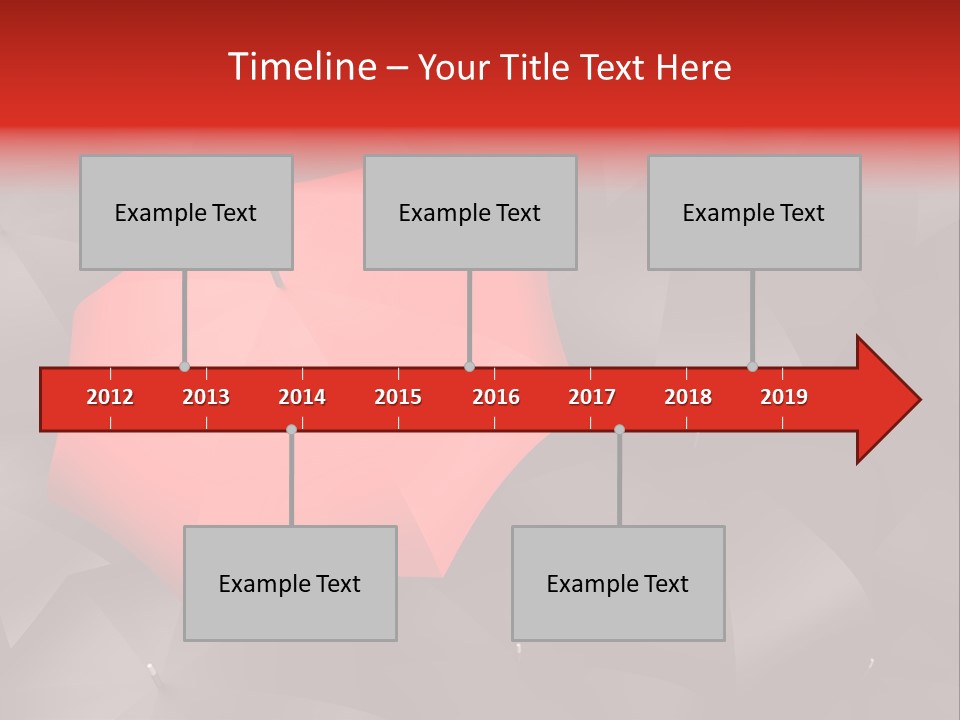 Timeline – Your Title Text Here

Example Text

Example Text

Example Text

2012 2013 2014 2015 2016 2017 2018 2019

Example Text

Example Text